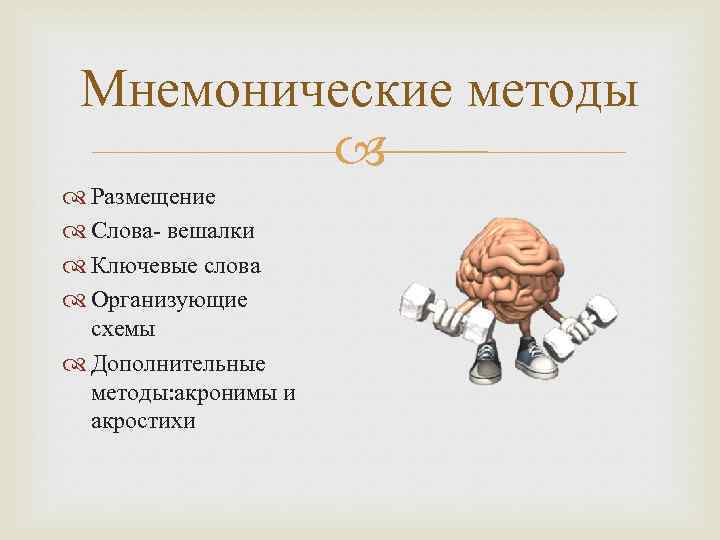 Мнемонические методы

Размещение
Слова- вешалки
Ключевые слова
Организующие схемы
Дополнительные методы:акронимы и акростихи